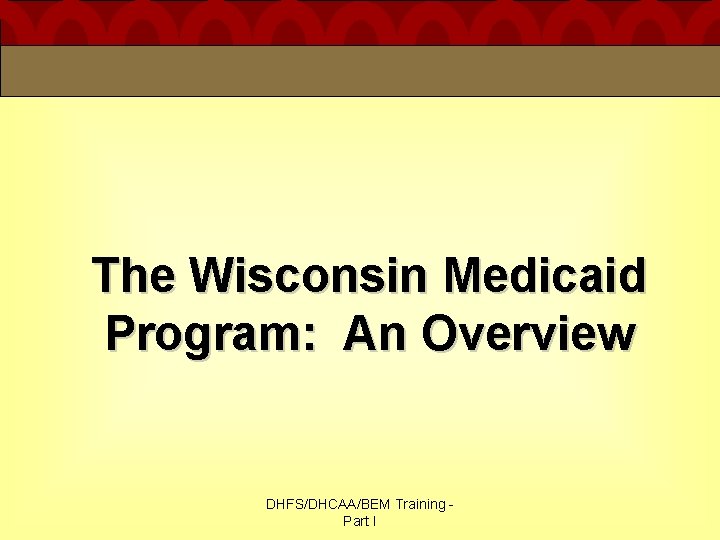 The Wisconsin Medicaid Program:  An Overview

DHFS/DHCAA/BEM Training - Part I